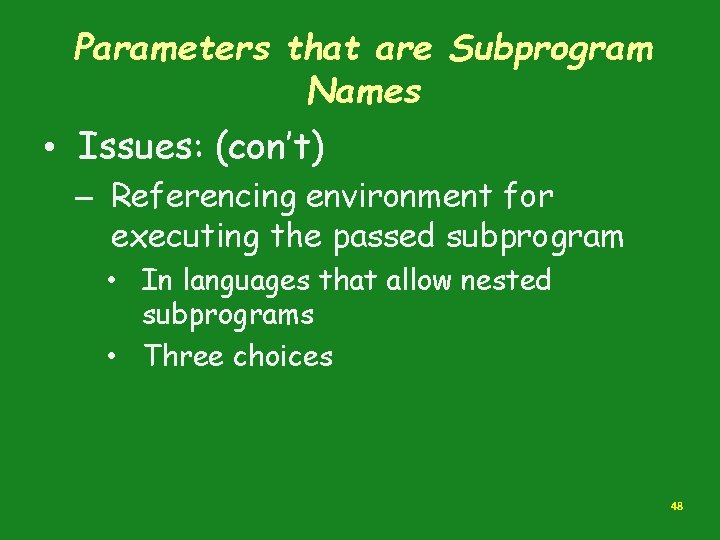 Parameters that are Subprogram Names

• Issues: (con't)

– Referencing environment for executing the passed subprogram

• In languages that allow nested subprograms

• Three choices

48